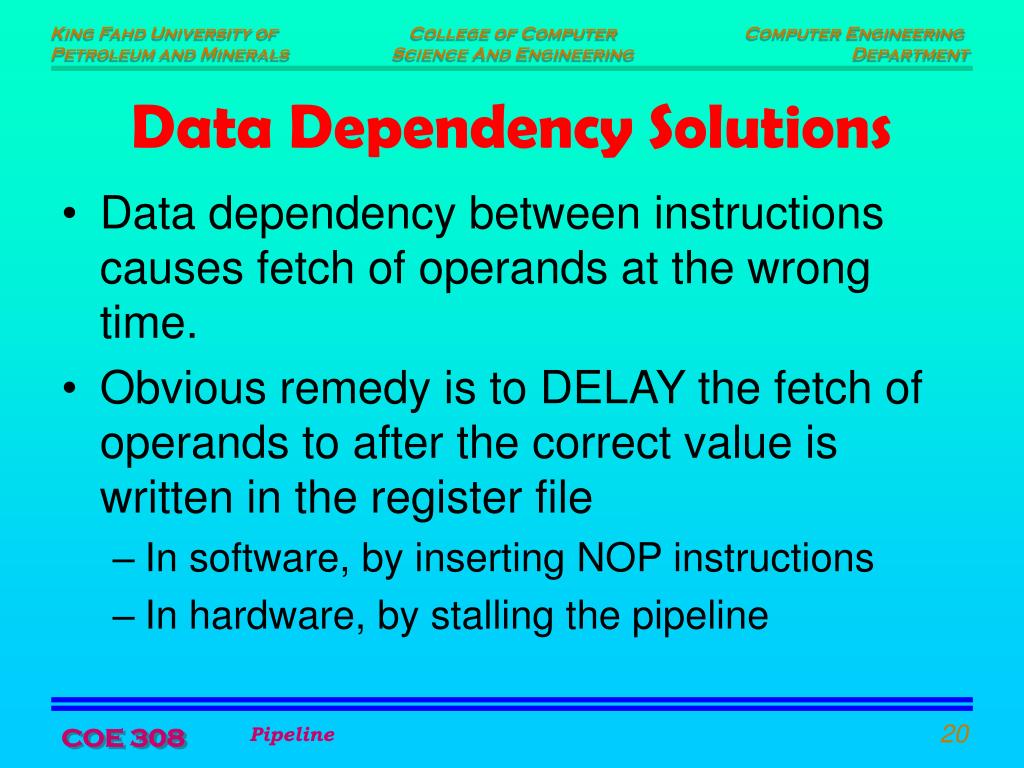 King Fahd University of Petroleum and Minerals

College of Computer Science And Engineering

Computer Engineering Department

Data Dependency Solutions

• Data dependency between instructions causes fetch of operands at the wrong time.
• Obvious remedy is to DELAY the fetch of operands to after the correct value is written in the register file
– In software, by inserting NOP instructions
– In hardware, by stalling the pipeline

COE 308

Pipeline

20